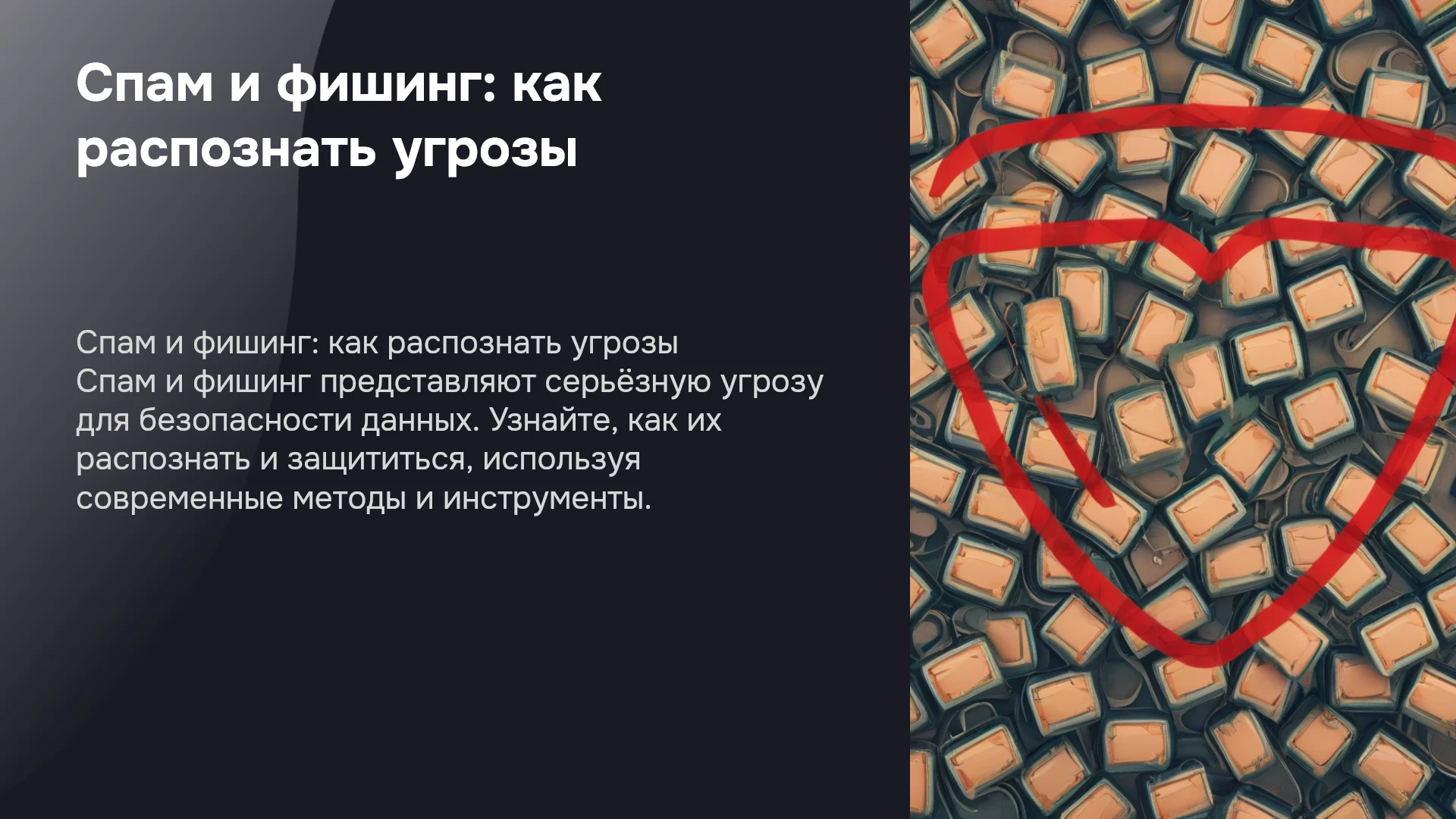 Спам и фишинг: как распознать угрозы

Спам и фишинг: как распознать угрозы
Спам и фишинг представляют серьёзную угрозу для безопасности данных. Узнайте, как их распознать и защититься, используя современные методы и инструменты.